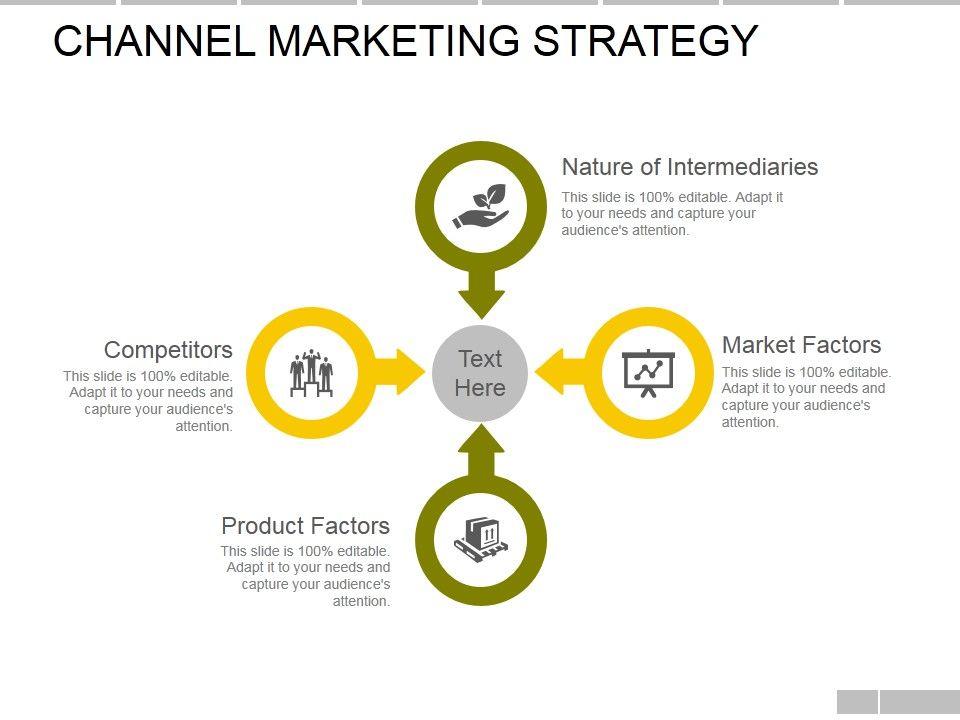 CHANNEL MARKETING STRATEGY

Nature of Intermediaries
This slide is 100% editable. Adapt it to your needs and capture your audience's attention.

Competitors
This slide is 100% editable. Adapt it to your needs and capture your audience's attention.

Text Here

Market Factors
This slide is 100% editable. Adapt it to your needs and capture your audience's attention.

Product Factors
This slide is 100% editable. Adapt it to your needs and capture your audience's attention.